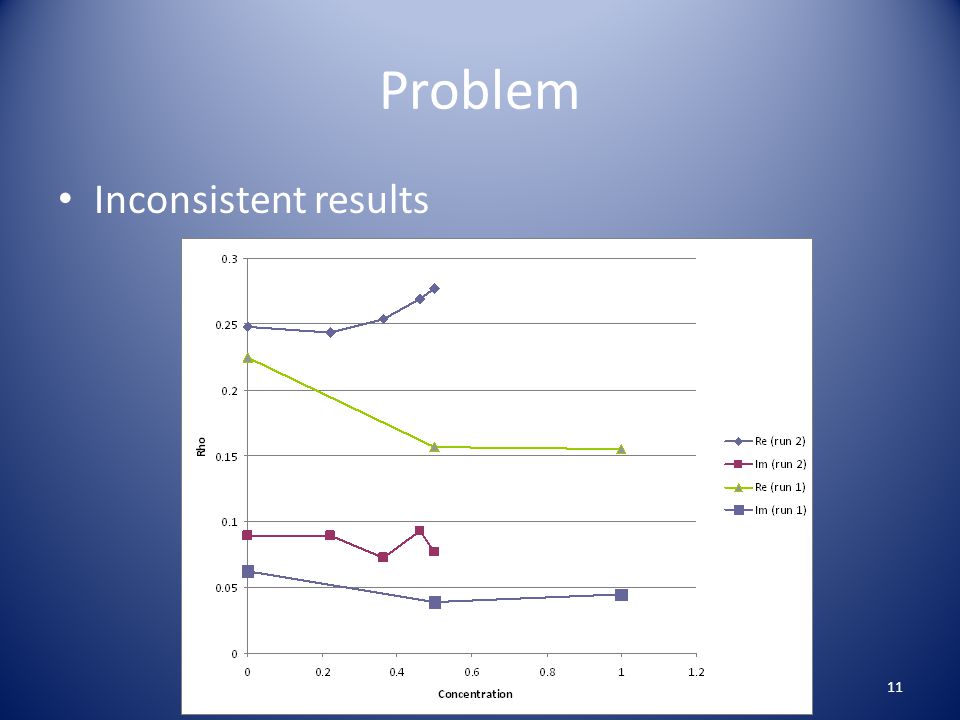 Problem

• Inconsistent results

0.3
0.25
0.2
0.15
0.1
0.05
0

Rho

0
0.2
0.4
0.6
0.8
1
1.2

Concentration

Re (run 2)
Im (run 2)
Re (run 1)
Im (run 1)

11